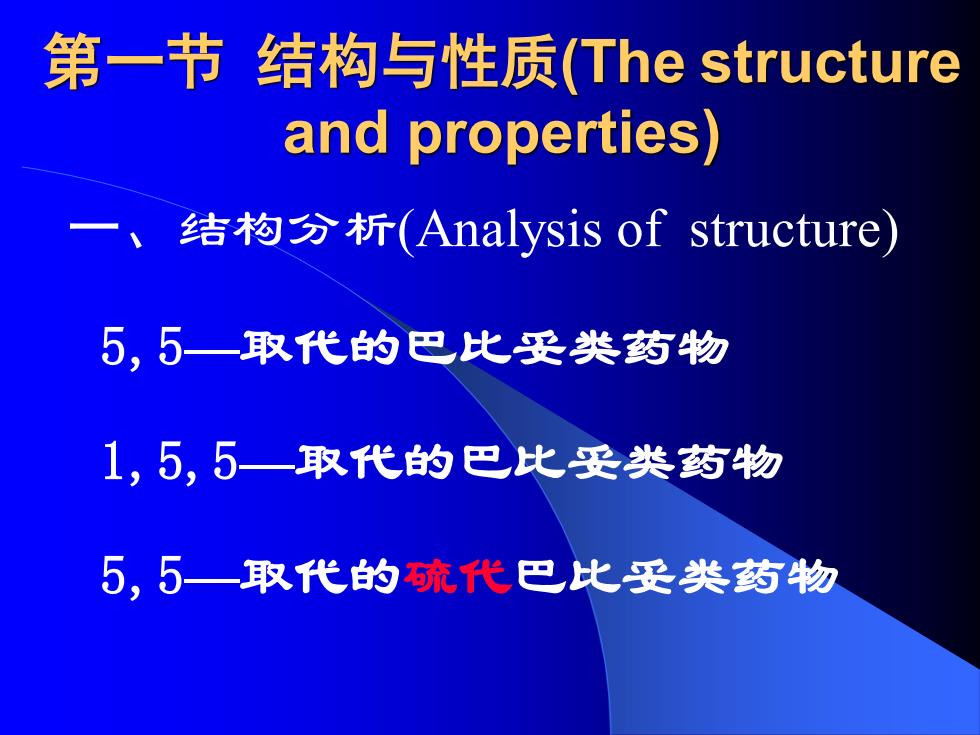 第一节 结构与性质(The structure and properties)

一、结构分析(Analysis of structure)

5, 5—取代的巴比妥类药物

1, 5, 5—取代的巴比妥类药物

5, 5—取代的硫代巴比妥类药物